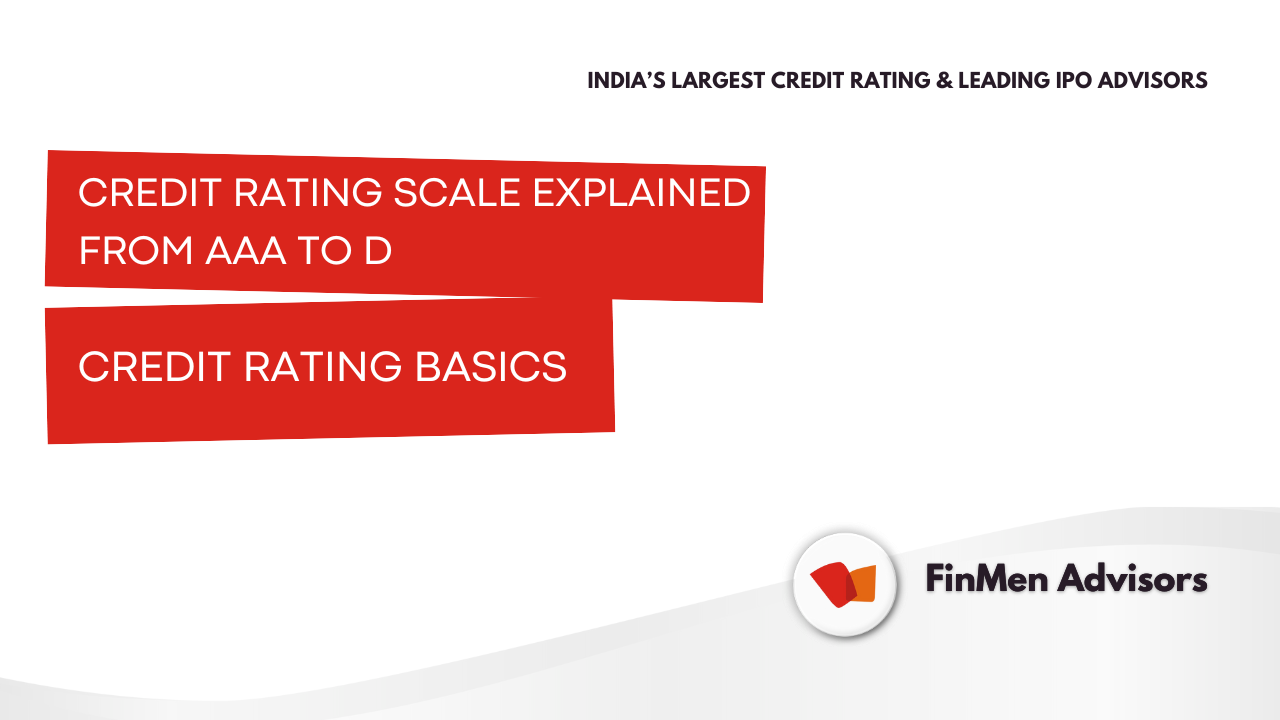 INDIA'S LARGEST CREDIT RATING & LEADING IPO ADVISORS

CREDIT RATING SCALE EXPLAINED FROM AAA TO D

CREDIT RATING BASICS

FinMen Advisors